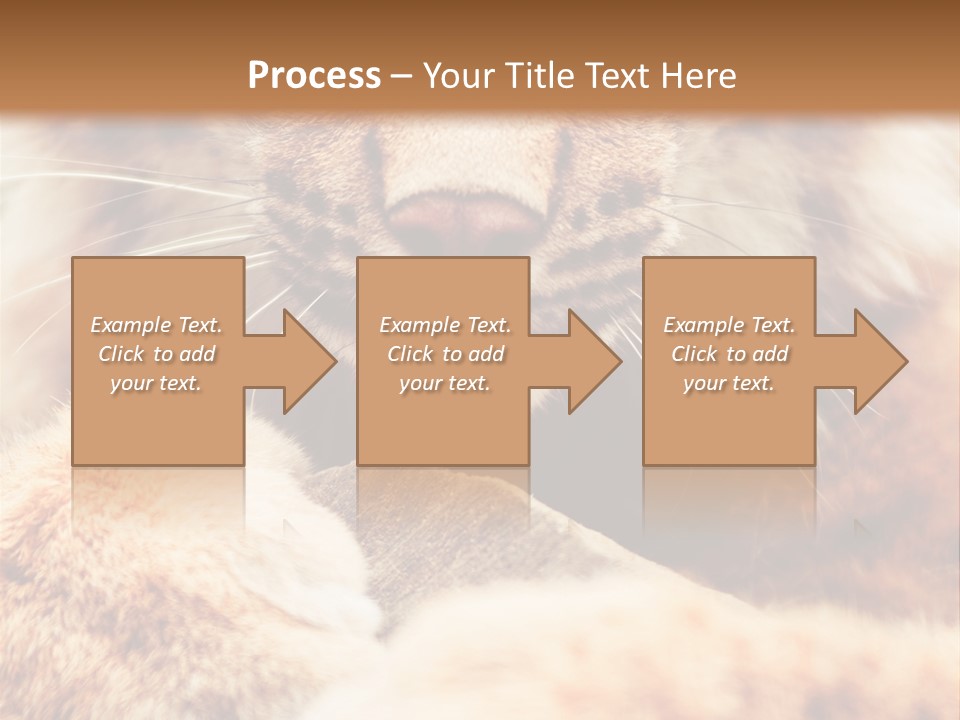 Process – Your Title Text Here

Example Text. Click to add your text.

Example Text. Click to add your text.

Example Text. Click to add your text.